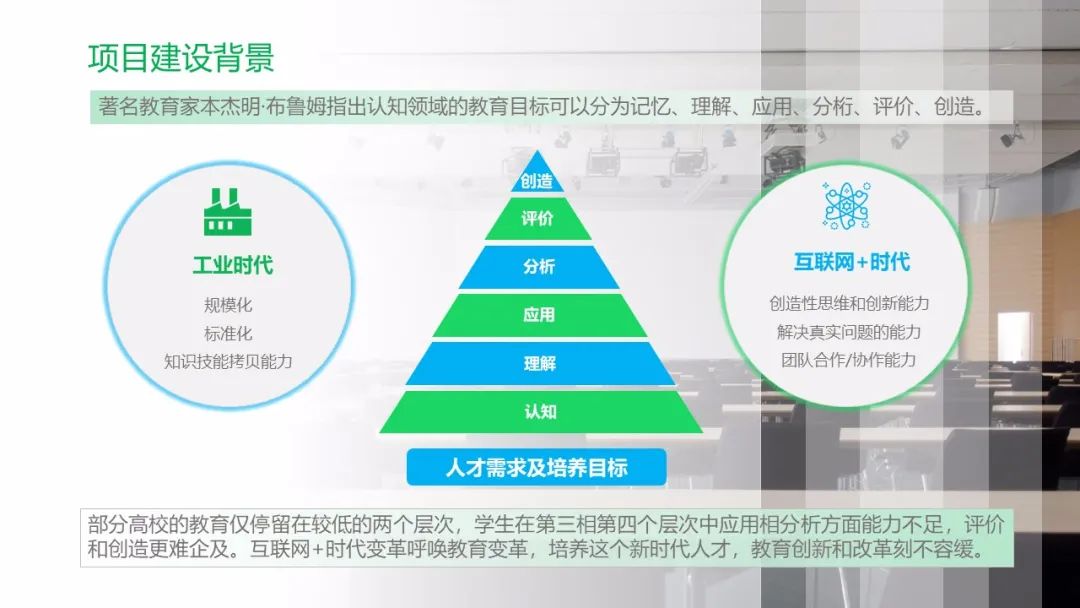 项目建设背景

著名教育家本杰明·布鲁姆指出认知领域的教育目标可以分为记忆、理解、应用、分析、评价、创造。

工业时代

规模化
标准化
知识技能拷贝能力

创造
评价
分析
应用
理解
认知

人才需求及培养目标

互联网+时代

创造性思维和创新能力
解决真实问题的能力
团队合作/协作能力

部分高校的教育仅停留在较低的两个层次，学生在第三相第四个层次中应用相分析方面能力不足，评价和创造更难企及。互联网+时代变革呼唤教育变革，培养这个新时代人才，教育创新和改革刻不容缓。